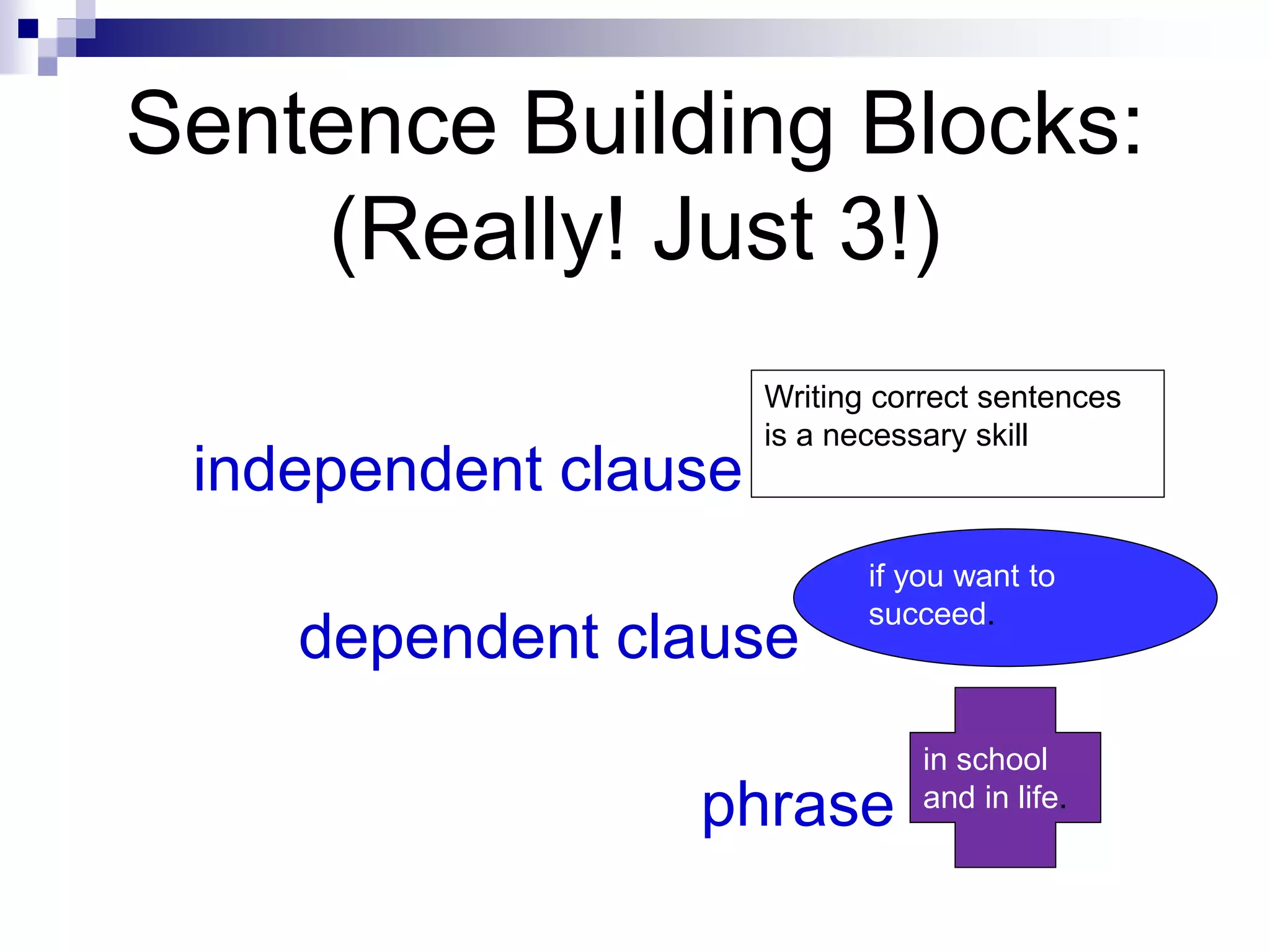 Sentence Building Blocks: (Really! Just 3!)

independent clause

Writing correct sentences is a necessary skill

dependent clause

if you want to succeed.

phrase

in school and in life.